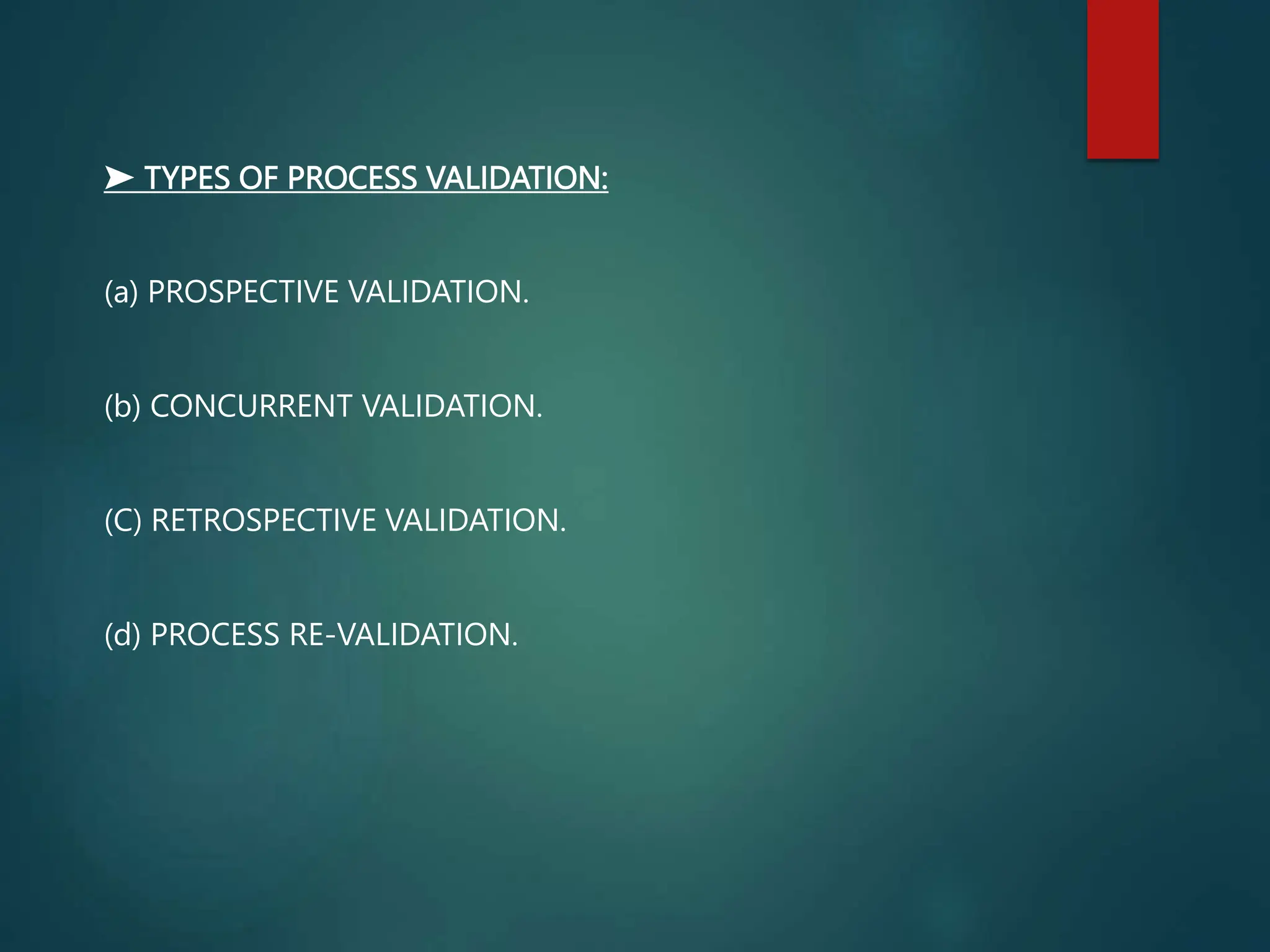 ➤ TYPES OF PROCESS VALIDATION:

(a) PROSPECTIVE VALIDATION.

(b) CONCURRENT VALIDATION.

(C) RETROSPECTIVE VALIDATION.

(d) PROCESS RE-VALIDATION.